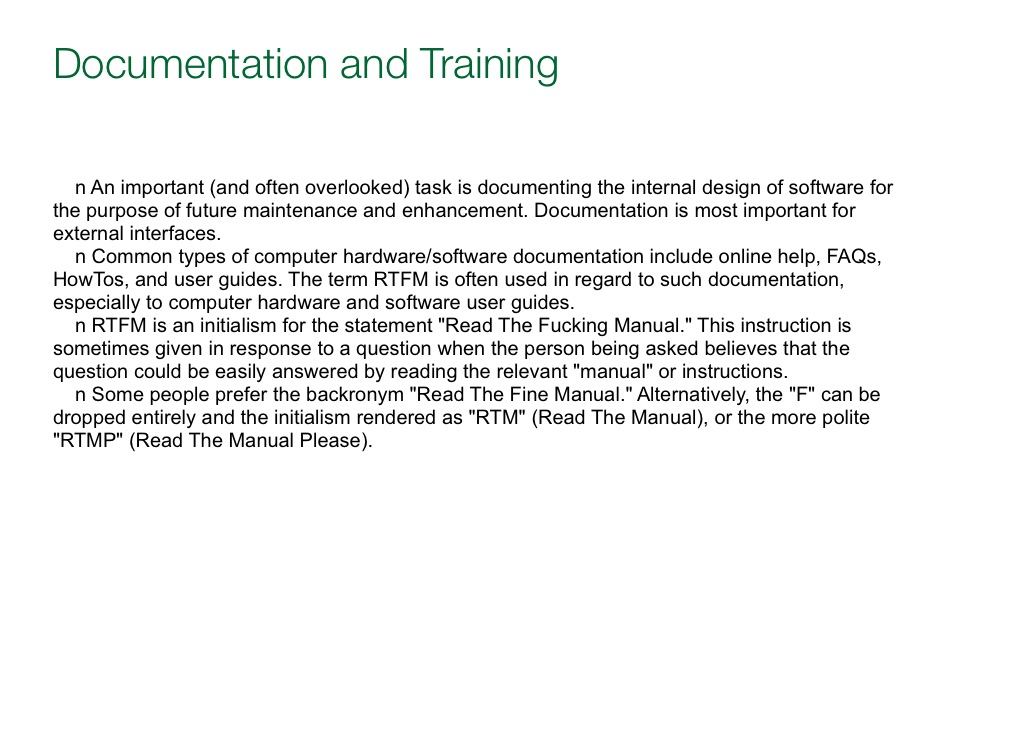 Documentation and Training

n An important (and often overlooked) task is documenting the internal design of software for the purpose of future maintenance and enhancement. Documentation is most important for external interfaces.

n Common types of computer hardware/software documentation include online help, FAQs, HowTos, and user guides. The term RTFM is often used in regard to such documentation, especially to computer hardware and software user guides.

n RTFM is an initialism for the statement "Read The Fucking Manual." This instruction is sometimes given in response to a question when the person being asked believes that the question could be easily answered by reading the relevant "manual" or instructions.

n Some people prefer the backronym "Read The Fine Manual." Alternatively, the "F" can be dropped entirely and the initialism rendered as "RTM" (Read The Manual), or the more polite "RTMP" (Read The Manual Please).